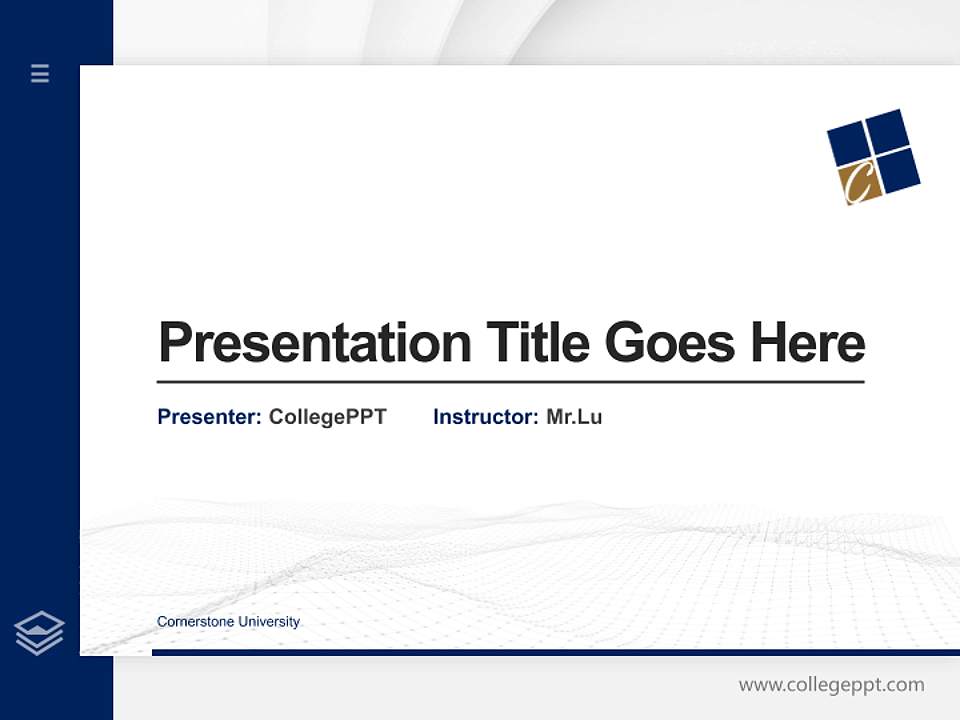 C

Presentation Title Goes Here

Presenter: CollegePPT Instructor: Mr.Lu

Cornerstone University

www.collegeppt.com